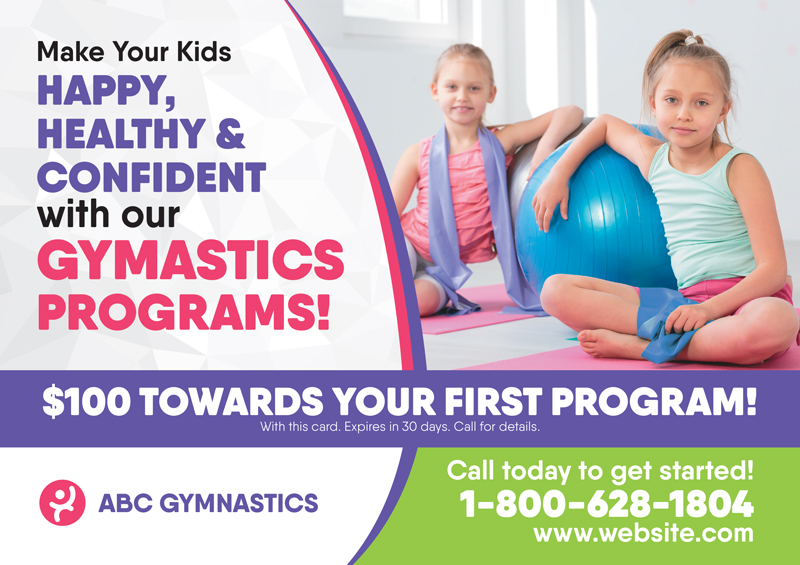 Make Your Kids
HAPPY, HEALTHY & CONFIDENT
with our
GYMASTICS PROGRAMS!

$100 TOWARDS YOUR FIRST PROGRAM!
With this card. Expires in 30 days. Call for details.

ABC GYMNASTICS

Call today to get started!
1-800-628-1804
www.website.com